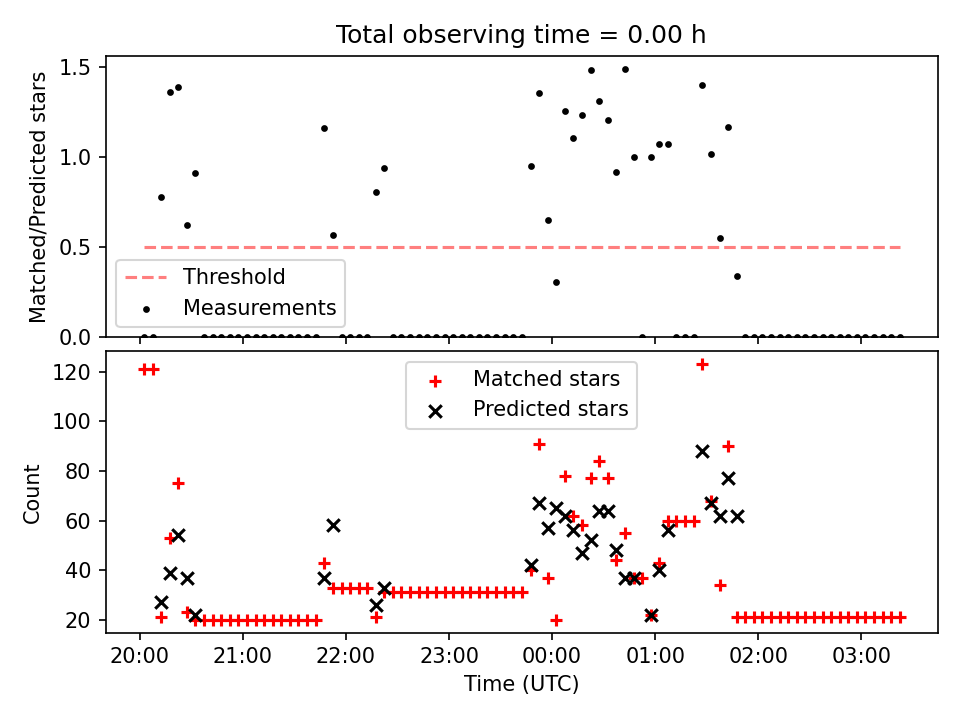 Total observing time = 0.00 h

Matched/Predicted stars

1.5
1.0
0.5
0.0

Threshold
Measurements

Count

120
100
80
60
40
20

Matched stars
Predicted stars

20:00
21:00
22:00
23:00
00:00
01:00
02:00
03:00

Time (UTC)